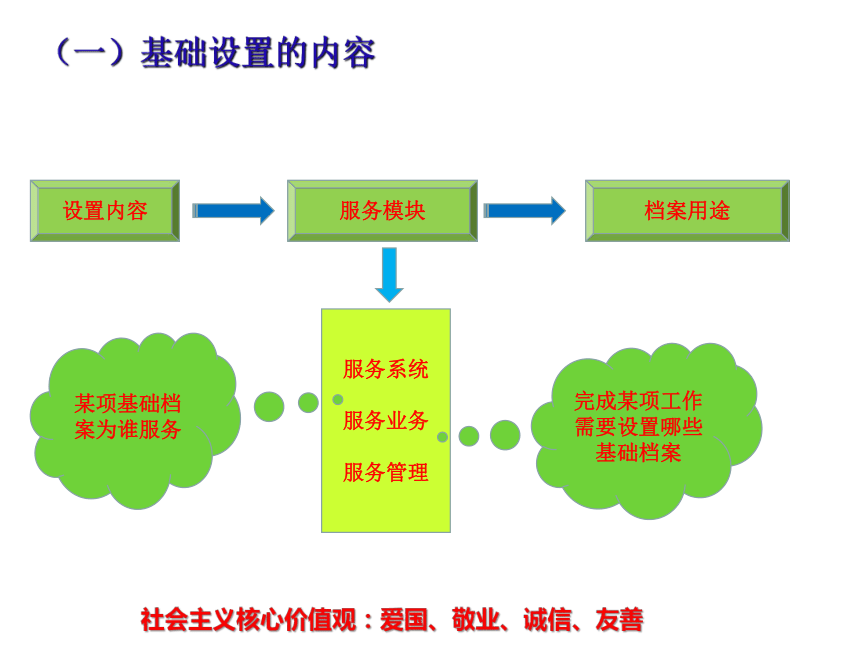 （一）基础设置的内容

设置内容

服务模块

档案用途

某项基础档案为谁服务

服务系统

服务业务

服务管理

完成某项工作需要设置哪些基础档案

社会主义核心价值观：爱国、敬业、诚信、友善